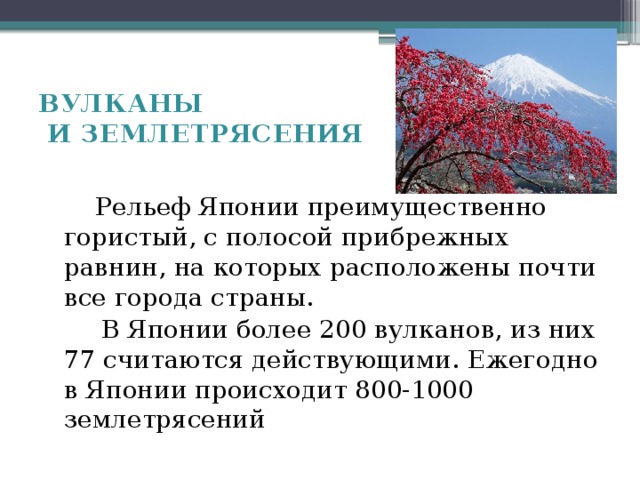 ВУЛКАНЫ
И ЗЕМЛЕТРЯСЕНИЯ

Рельеф Японии преимущественно гористый, с полосой прибрежных равнин, на которых расположены почти все города страны.

В Японии более 200 вулканов, из них 77 считаются действующими. Ежегодно в Японии происходит 800-1000 землетрясений